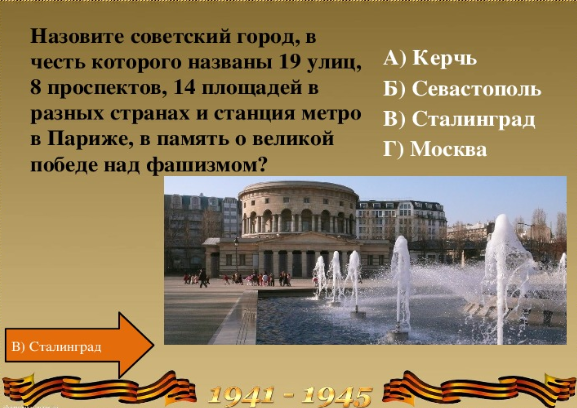 Назовите советский город, в честь которого названы 19 улиц, 8 проспектов, 14 площадей в разных странах и станция метро в Париже, в память о великой победе над фашизмом?

А) Керчь
Б) Севастополь
В) Сталинград
Г) Москва

В) Сталинград

1941 - 1945